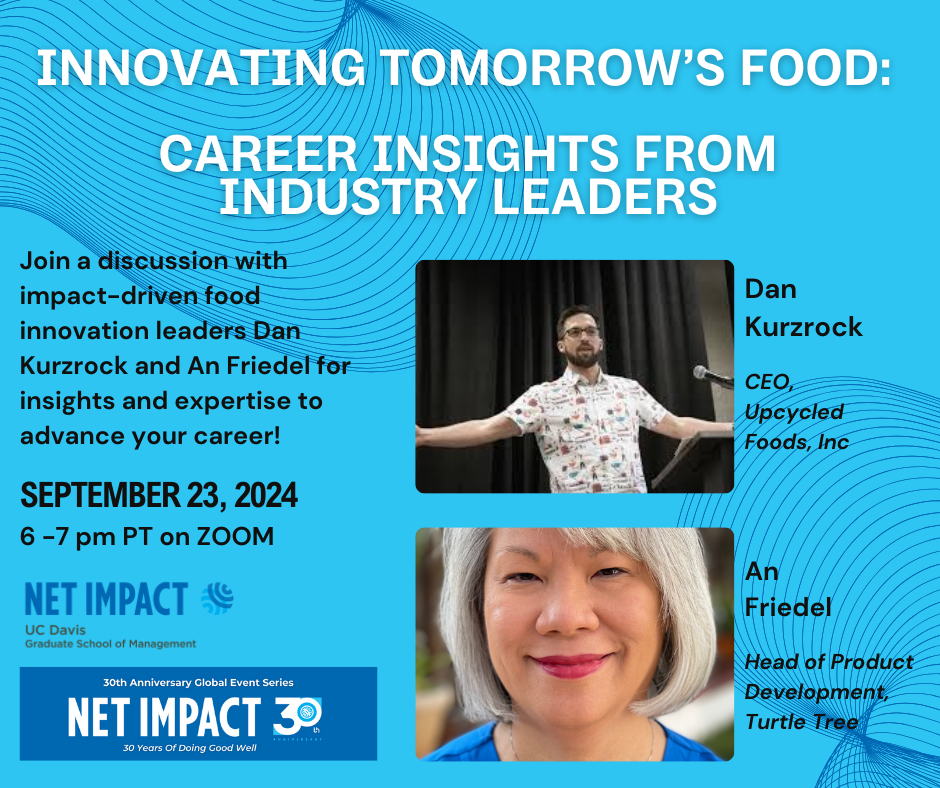 INNOVATING TOMORROW'S FOOD:

CAREER INSIGHTS FROM INDUSTRY LEADERS

Join a discussion with impact-driven food innovation leaders Dan Kurzrock and An Friedel for insights and expertise to advance your career!

SEPTEMBER 23, 2024
6 -7 pm PT on ZOOM

NET IMPACT
UC Davis
Graduate School of Management

30th Anniversary Global Event Series
NET IMPACT 30th ANNIVERSARY
30 Years Of Doing Good Well

Dan Kurzrock

CEO, Upcycled Foods, Inc

An Friedel

Head of Product Development, Turtle Tree